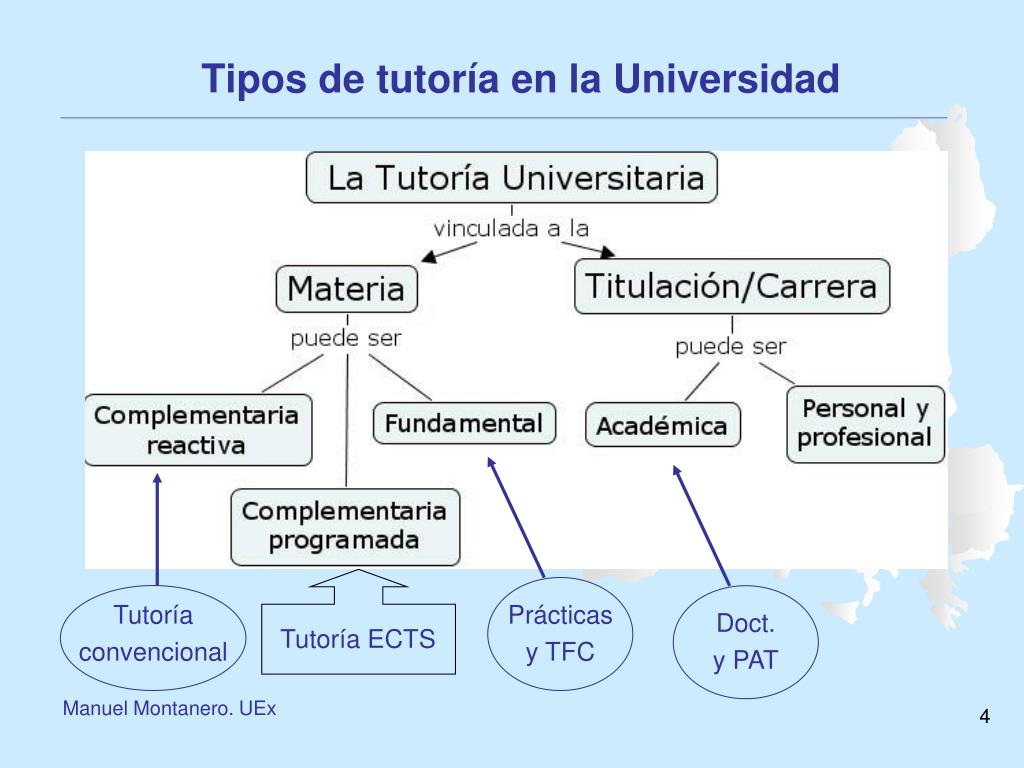 Tipos de tutoría en la Universidad

La Tutoría Universitaria

vinculada a la

Materia

Titulación/Carrera

puede ser

puede ser

Complementaria reactiva

Fundamental

Académica

Personal y profesional

Complementaria programada

Tutoría convencional

Tutoría ECTS

Prácticas y TFC

Doct. y PAT

Manuel Montanero. UEx

4